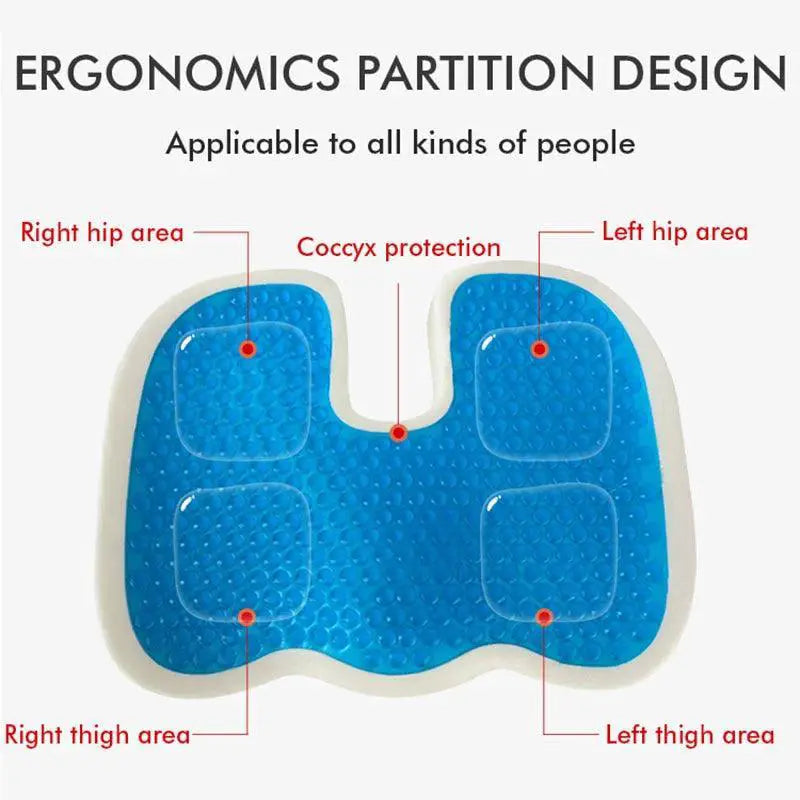 ERGONOMICS PARTITION DESIGN

Applicable to all kinds of people

Right hip area

Coccyx protection

Left hip area

Right thigh area

Left thigh area